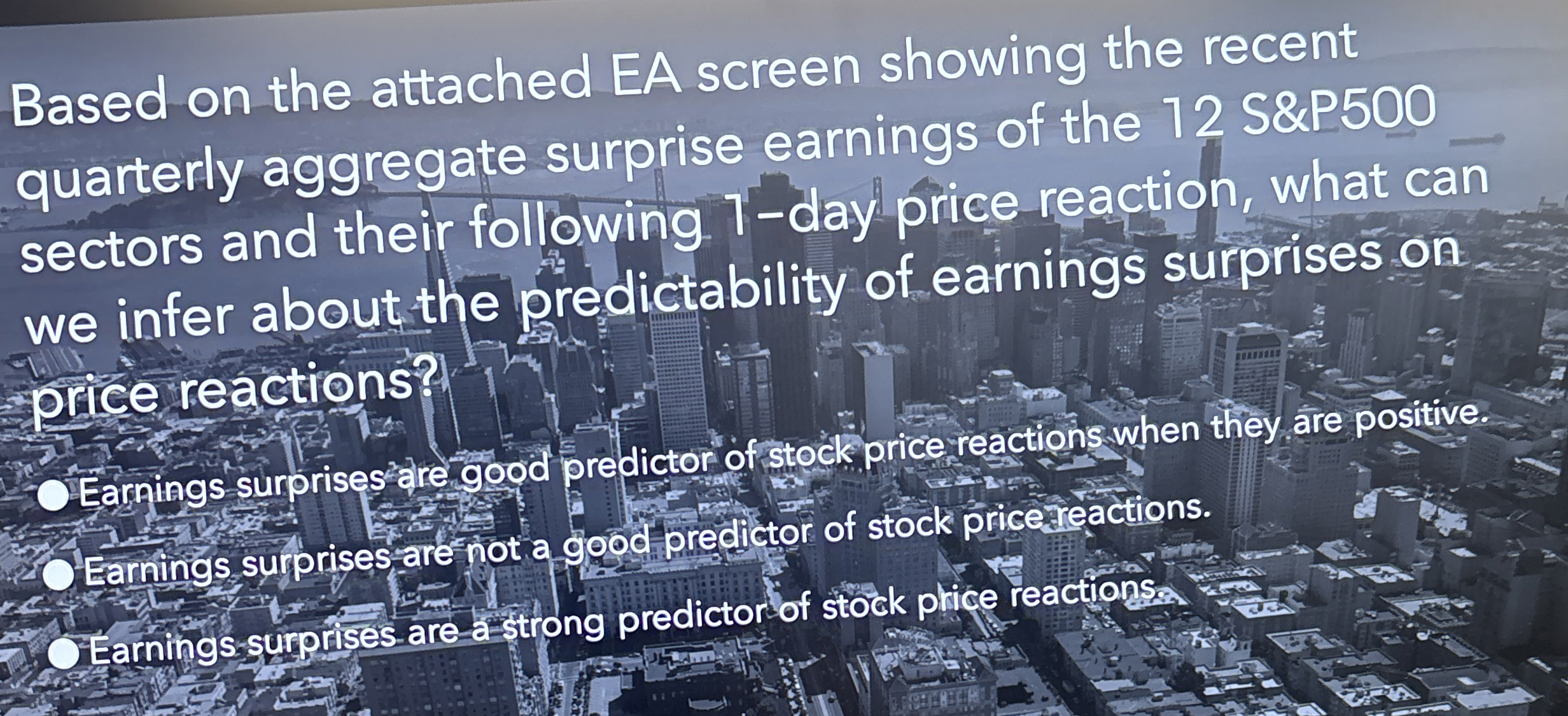 Based on the attached EA screen showing the recent quarterly aggregate surprise earnings of the 12 S&P500 sectors and their following 1-day price reaction, what can we infer about the predictability of earnings surprises on price reactions?

Earnings surprises are good predictor of stock price reactions when they are positive.

Earnings surprises are not a good predictor of stock price reactions.

Earnings surprises are a strong predictor of stock price reactions.